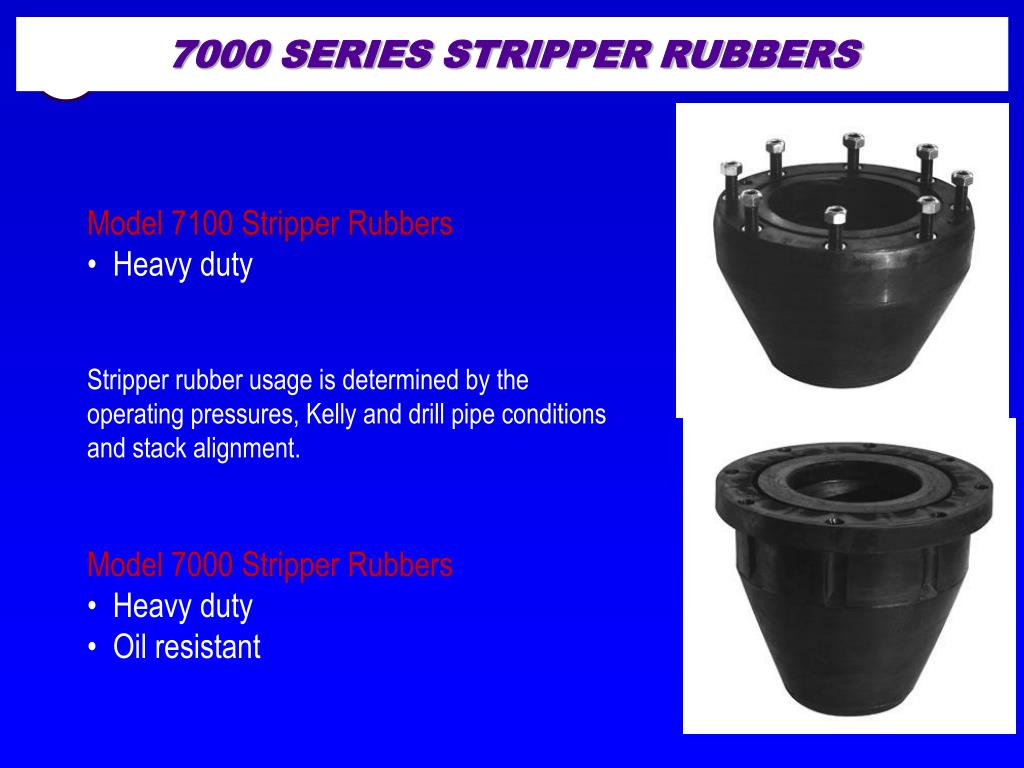 7000 SERIES STRIPPER RUBBERS

Model 7100 Stripper Rubbers
• Heavy duty

Stripper rubber usage is determined by the operating pressures, Kelly and drill pipe conditions and stack alignment.

Model 7000 Stripper Rubbers
• Heavy duty
• Oil resistant